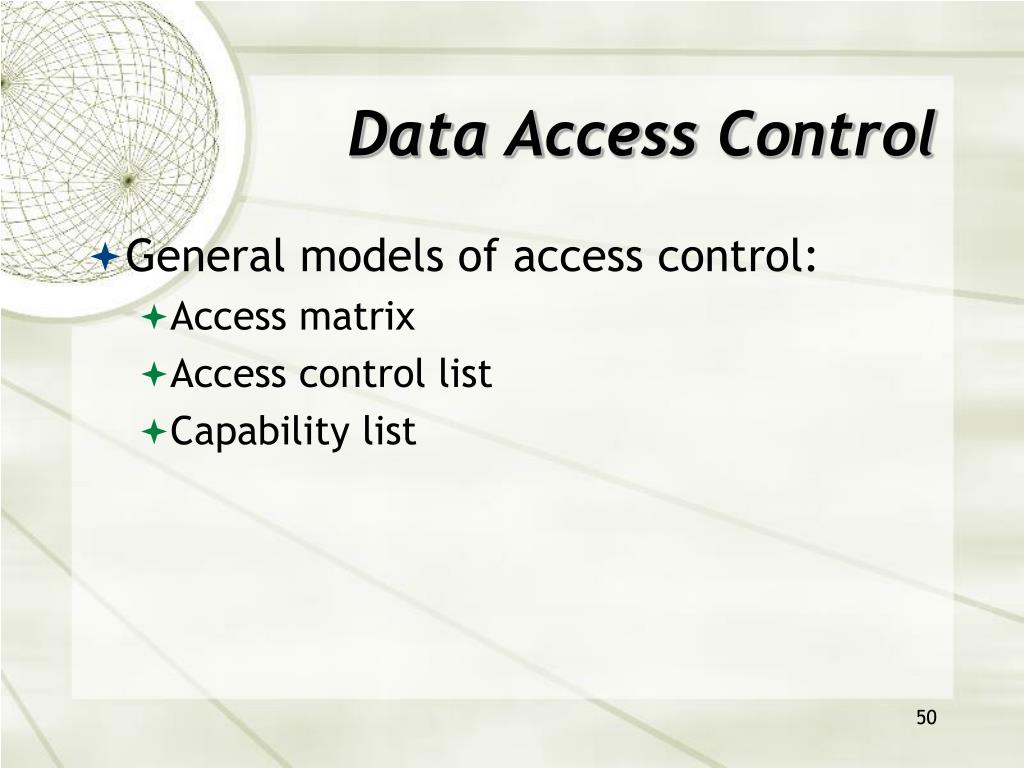 Data Access Control

General models of access control:

Access matrix

Access control list

Capability list

50